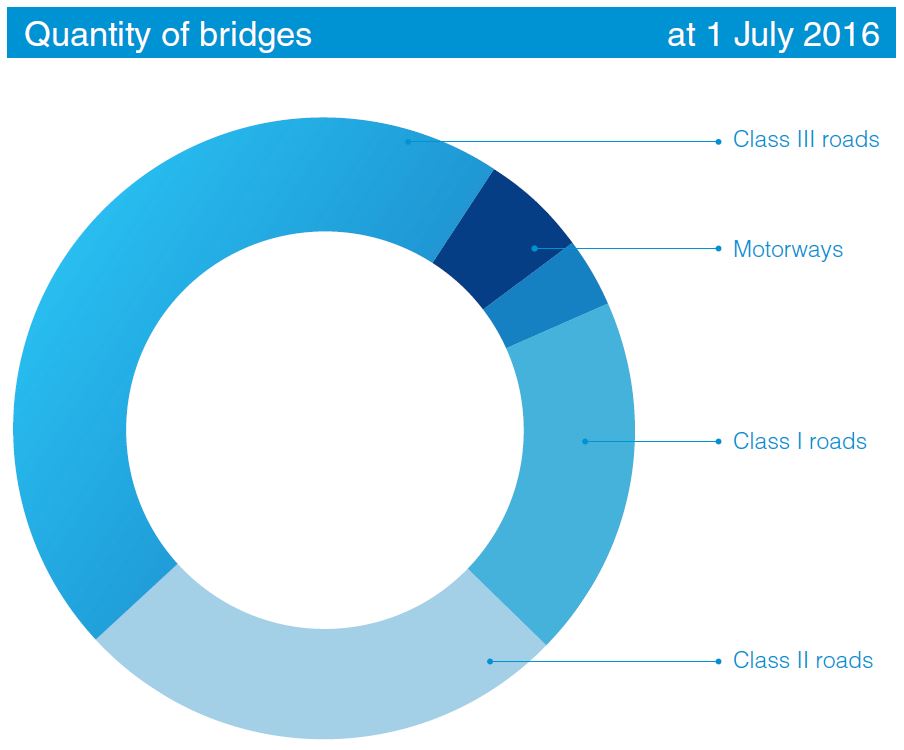 Quantity of bridges at 1 July 2016

Class III roads

Motorways

Class I roads

Class II roads